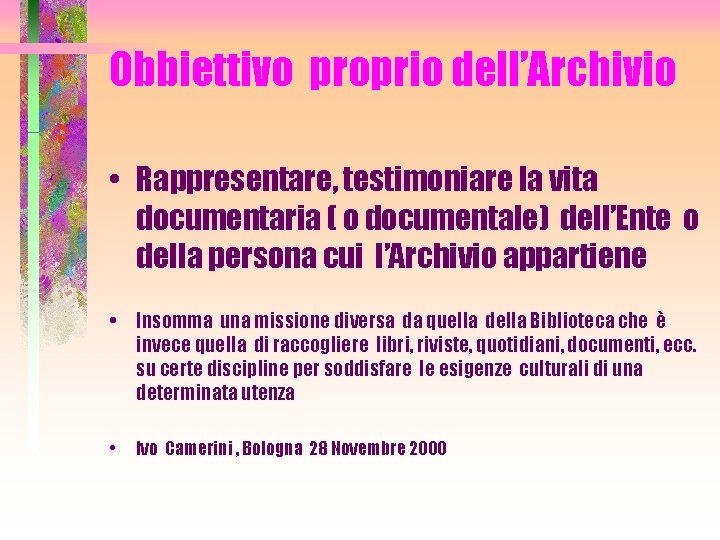 Obbiettivo proprio dell'Archivio

• Rappresentare, testimoniare la vita documentaria ( o documentale) dell'Ente o della persona cui l'Archivio appartiene

• Insomma una missione diversa da quella della Biblioteca che è invece quella di raccogliere libri, riviste, quotidiani, documenti, ecc. su certe discipline per soddisfare le esigenze culturali di una determinata utenza

• Ivo Camerini , Bologna 28 Novembre 2000